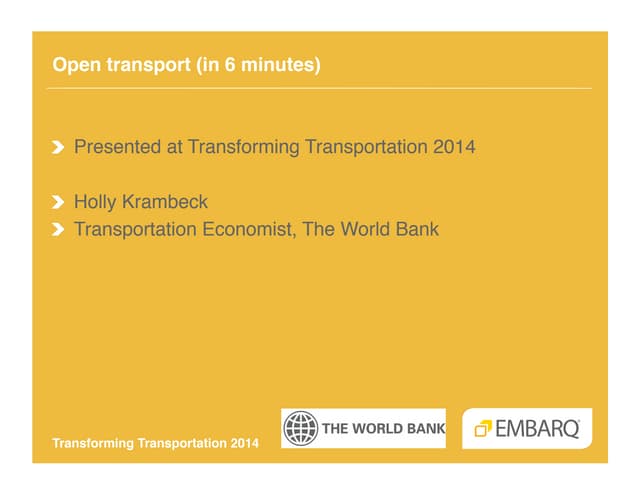 Open transport (in 6 minutes)

Presented at Transforming Transportation 2014

Holly Krambeck

Transportation Economist, The World Bank

Transforming Transportation 2014

THE WORLD BANK

EMBARQ